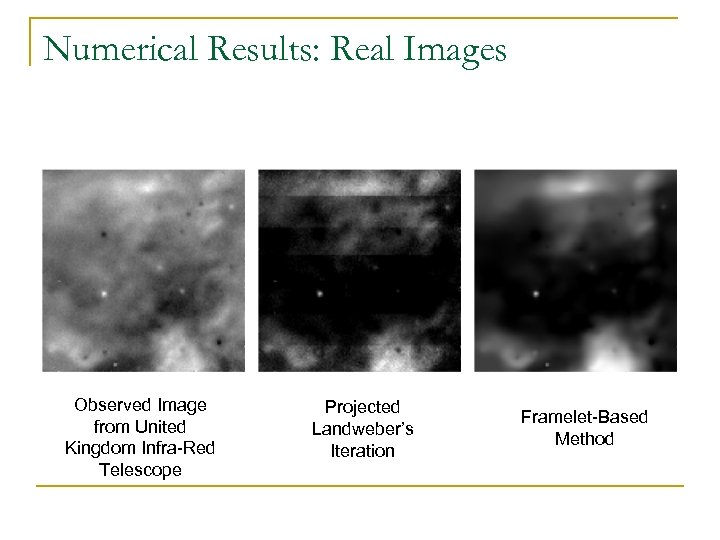 Numerical Results: Real Images

Observed Image from United Kingdom Infra-Red Telescope

Projected Landweber's Iteration

Framelet-Based Method